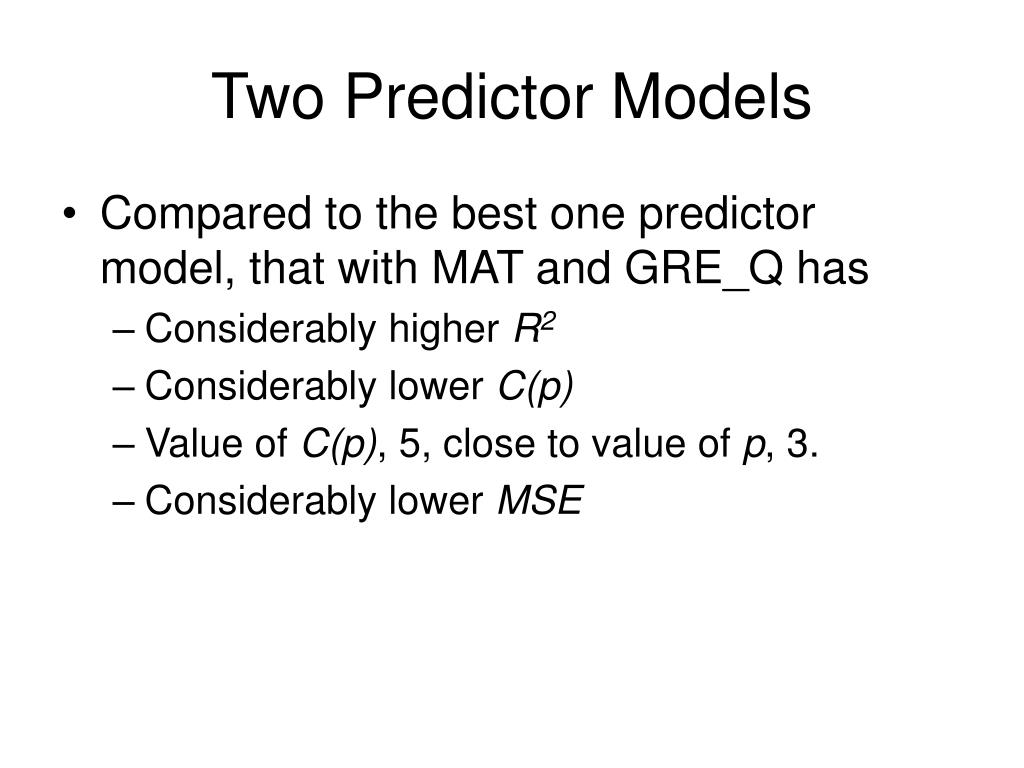 Two Predictor Models

• Compared to the best one predictor model, that with MAT and GRE_Q has
– Considerably higher $R^2$
– Considerably lower $C(p)$
– Value of $C(p)$, 5, close to value of $p$, 3.
– Considerably lower $MSE$